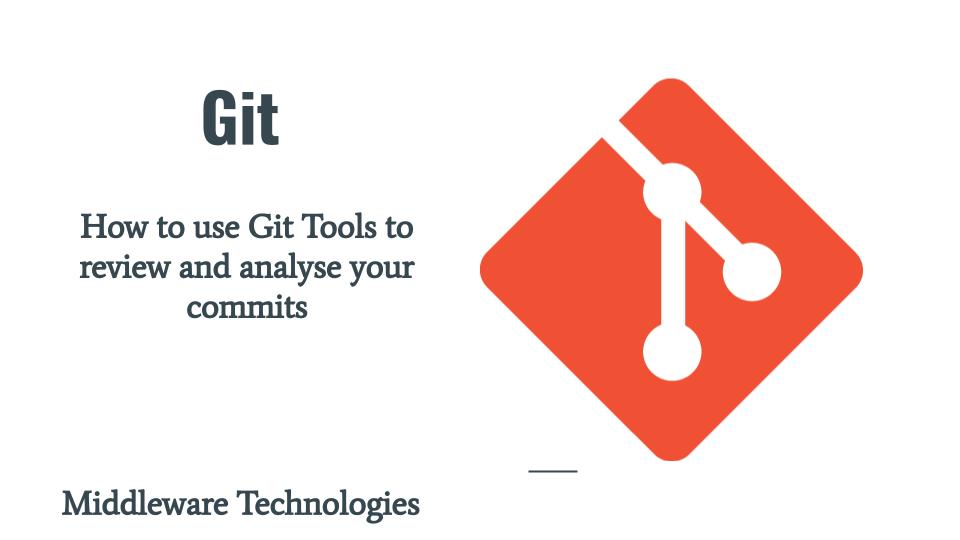 Git

How to use Git Tools to review and analyse your commits

Middleware Technologies